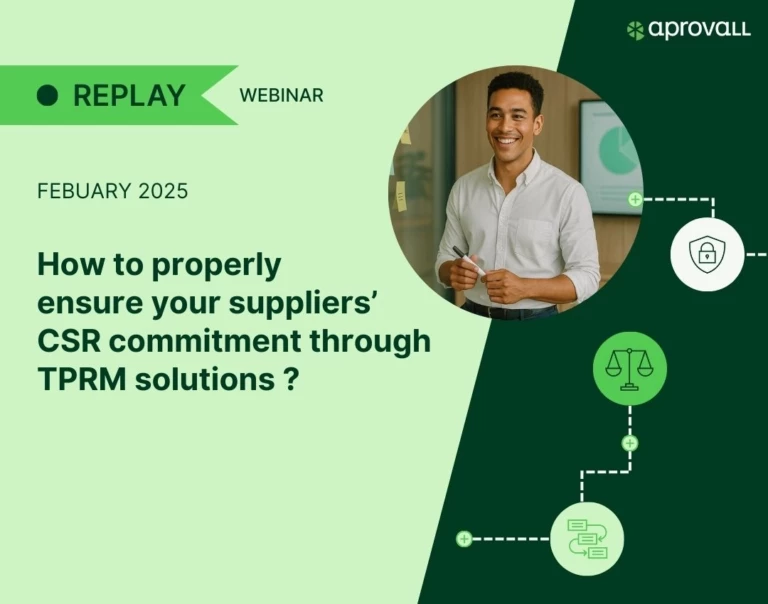 aprovall

REPLAY

WEBINAR

FEBUARY 2025

How to properly ensure your suppliers' CSR commitment through TPRM solutions ?